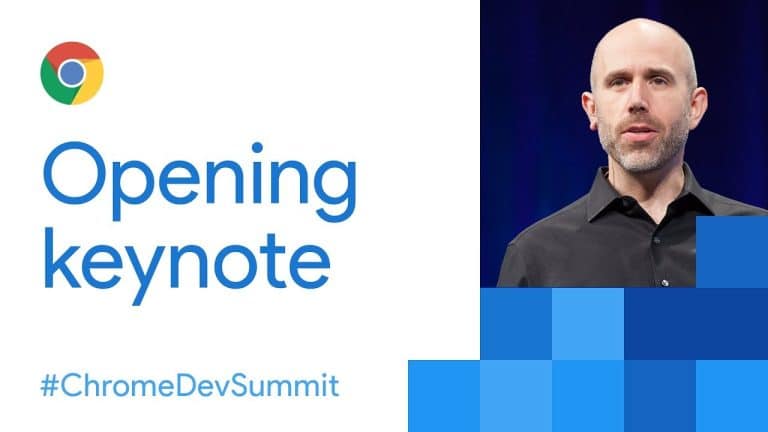 Opening keynote

#ChromeDevSummit